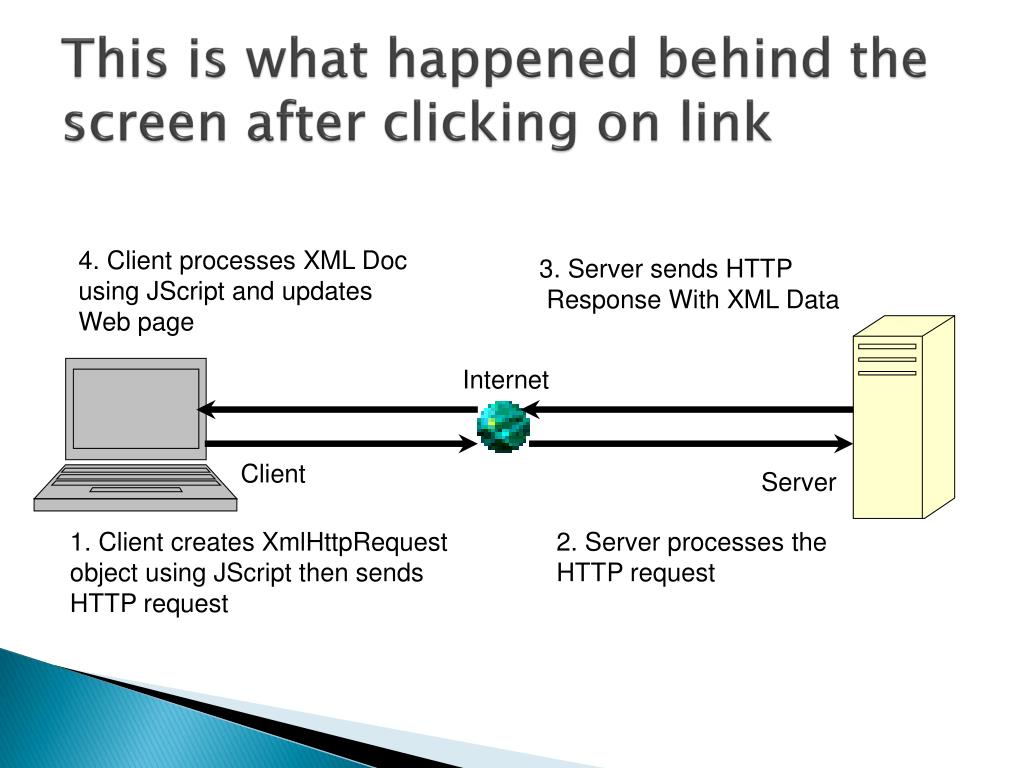 This is what happened behind the screen after clicking on link

4. Client processes XML Doc using JScript and updates Web page

3. Server sends HTTP Response With XML Data

Internet

Client

Server

1. Client creates XmlHttpRequest object using JScript then sends HTTP request

2. Server processes the HTTP request